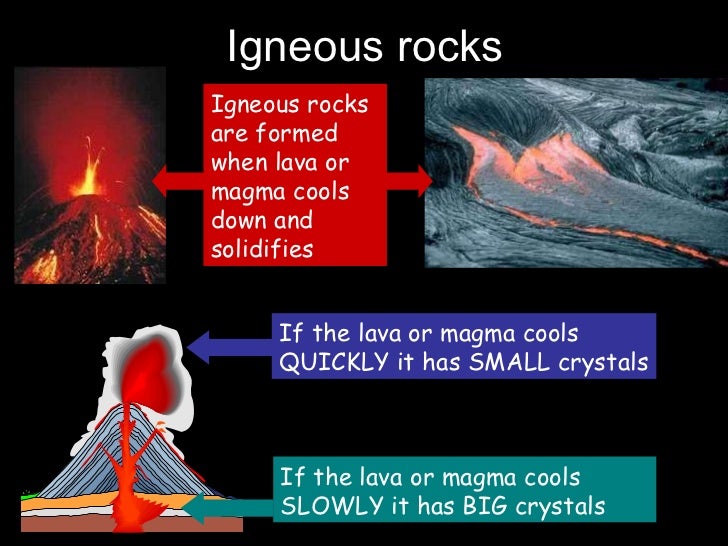 Igneous rocks

Igneous rocks are formed when lava or magma cools down and solidifies

If the lava or magma cools QUICKLY it has SMALL crystals

If the lava or magma cools SLOWLY it has BIG crystals